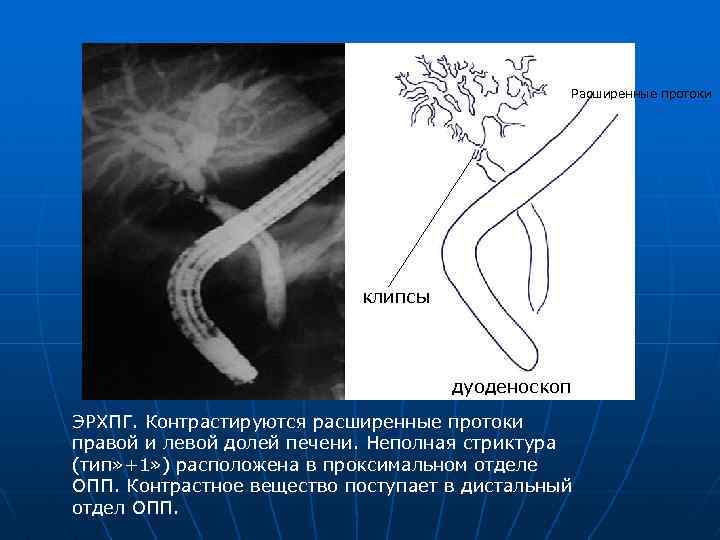 Расширенные протоки

клипсы

дуоденоскоп

ЭРХПГ. Контрастируются расширенные протоки правой и левой долей печени. Неполная стриктура (тип»+1») расположена в проксимальном отделе ОПП. Контрастное вещество поступает в дистальный отдел ОПП.